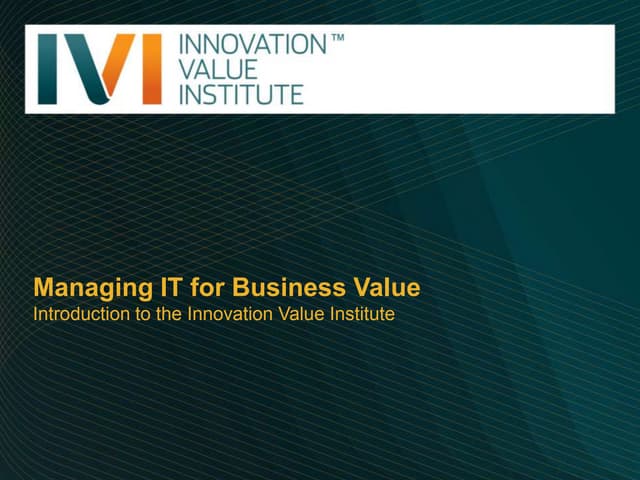 IVI INNOVATION™ VALUE INSTITUTE

Managing IT for Business Value
Introduction to the Innovation Value Institute